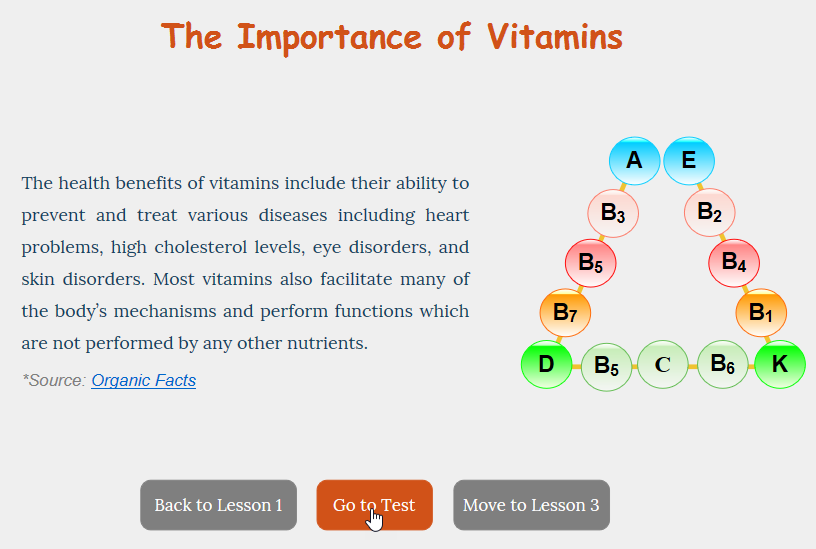 The Importance of Vitamins

The health benefits of vitamins include their ability to prevent and treat various diseases including heart problems, high cholesterol levels, eye disorders, and skin disorders. Most vitamins also facilitate many of the body's mechanisms and perform functions which are not performed by any other nutrients.

*Source: Organic Facts

A
E
$B_3$
$B_2$
$B_5$
$B_4$
$B_7$
$B_1$
D
$B_5$
C
$B_6$
K

Back to Lesson 1
Go to Test
Move to Lesson 3